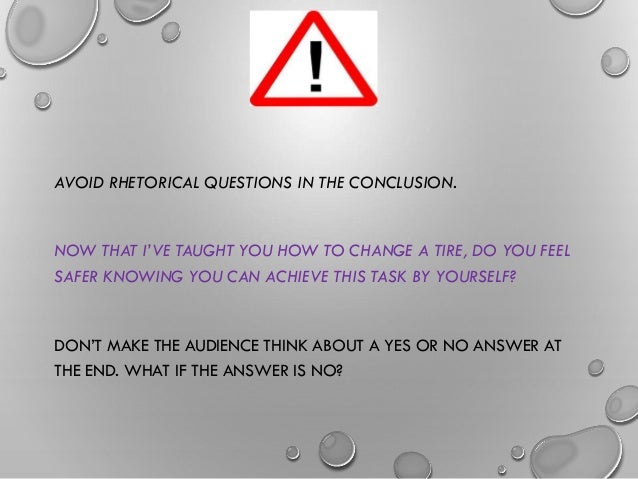 !

AVOID RHETORICAL QUESTIONS IN THE CONCLUSION.

NOW THAT I'VE TAUGHT YOU HOW TO CHANGE A TIRE, DO YOU FEEL SAFER KNOWING YOU CAN ACHIEVE THIS TASK BY YOURSELF?

DON'T MAKE THE AUDIENCE THINK ABOUT A YES OR NO ANSWER AT THE END. WHAT IF THE ANSWER IS NO?